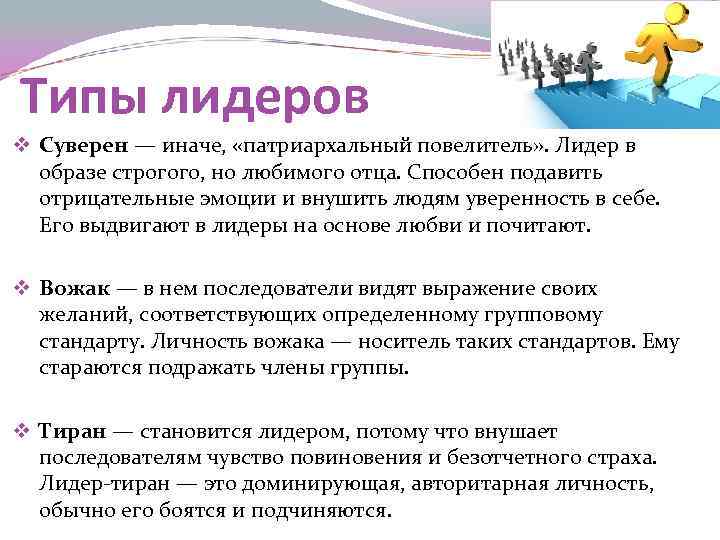 Типы лидеров

❖ Суверен — иначе, «патриархальный повелитель». Лидер в образе строгого, но любимого отца. Способен подавить отрицательные эмоции и внушить людям уверенность в себе. Его выдвигают в лидеры на основе любви и почитают.

❖ Вожак — в нем последователи видят выражение своих желаний, соответствующих определенному групповому стандарту. Личность вожака — носитель таких стандартов. Ему стараются подражать члены группы.

❖ Тиран — становится лидером, потому что внушает последователям чувство повиновения и безотчетного страха. Лидер-тиран — это доминирующая, авторитарная личность, обычно его боятся и подчиняются.